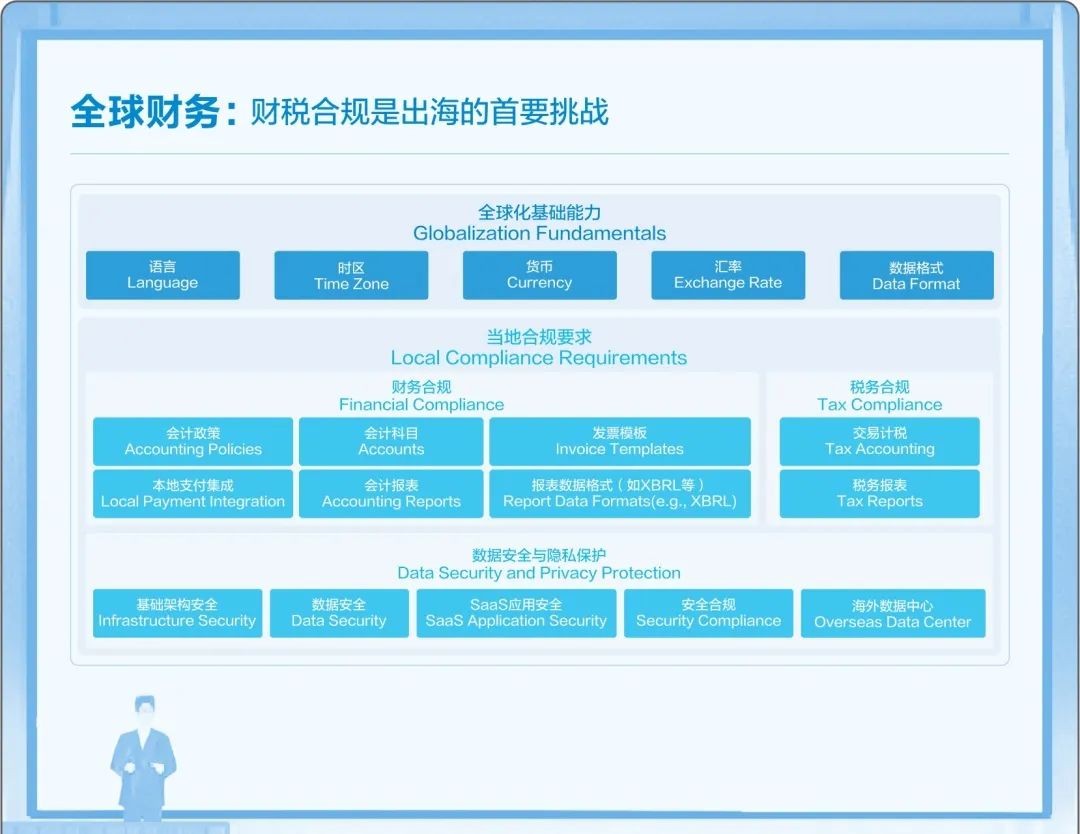 全球财务：财税合规是出海的首要挑战

全球化基础能力
Globalization Fundamentals

语言
Language

时区
Time Zone

货币
Currency

汇率
Exchange Rate

数据格式
Data Format

当地合规要求
Local Compliance Requirements

财务合规
Financial Compliance

会计政策
Accounting Policies

会计科目
Accounts

发票模板
Invoice Templates

本地支付集成
Local Payment Integration

会计报表
Accounting Reports

报表数据格式（如XBRL等）
Report Data Formats(e.g., XBRL)

税务合规
Tax Compliance

交易计税
Tax Accounting

税务报表
Tax Reports

数据安全与隐私保护
Data Security and Privacy Protection

基础架构安全
Infrastructure Security

数据安全
Data Security

SaaS应用安全
SaaS Application Security

安全合规
Security Compliance

海外数据中心
Overseas Data Center